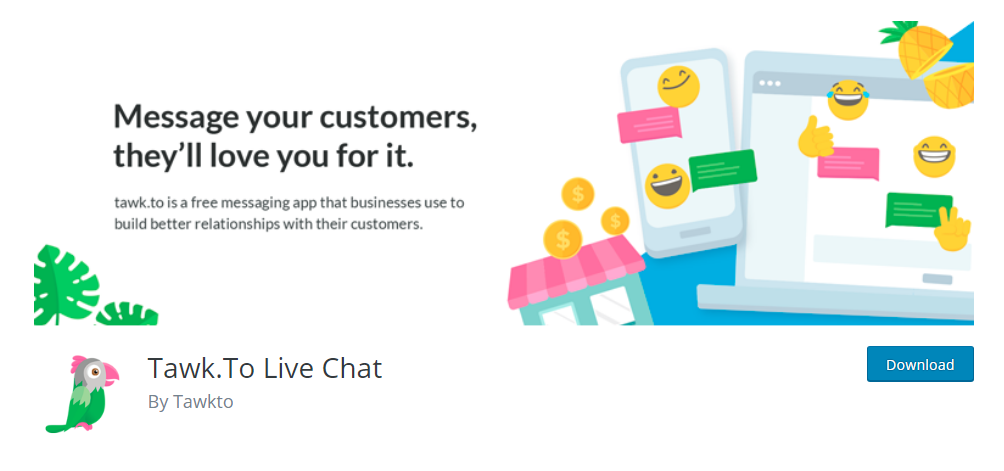 Message your customers, they'll love you for it.

tawk.to is a free messaging app that businesses use to build better relationships with their customers.

$

$

$

Tawk.To Live Chat

By Tawkto

Download